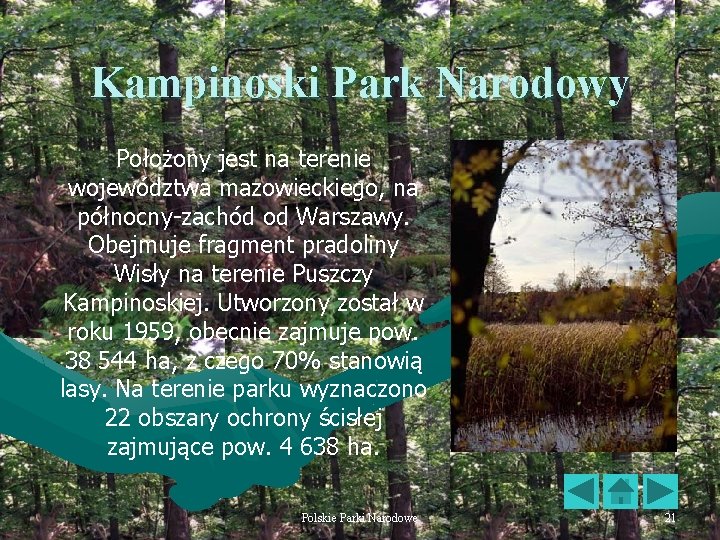 Kampinoski Park Narodowy

Położony jest na terenie województwa mazowieckiego, na północny-zachód od Warszawy. Obejmuje fragment pradoliny Wisły na terenie Puszczy Kampinoskiej. Utworzony został w roku 1959, obecnie zajmuje pow. 38 544 ha, z czego 70% stanowią lasy. Na terenie parku wyznaczono 22 obszary ochrony ścisłej zajmujące pow. 4 638 ha.

Polskie Parki Narodowe

21